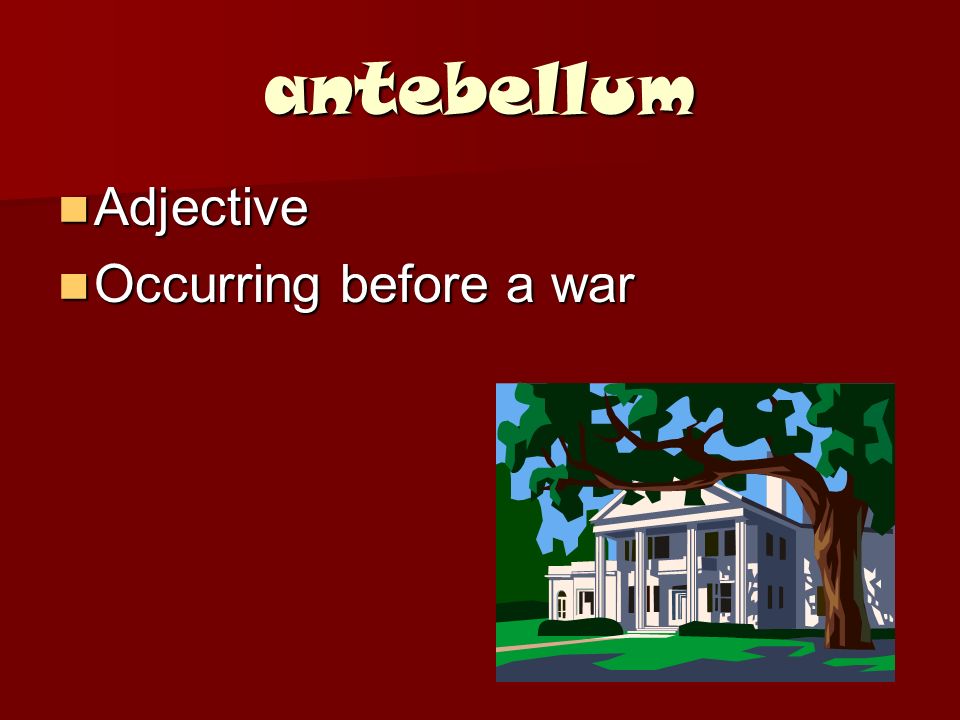 antebellum

Adjective

Occurring before a war